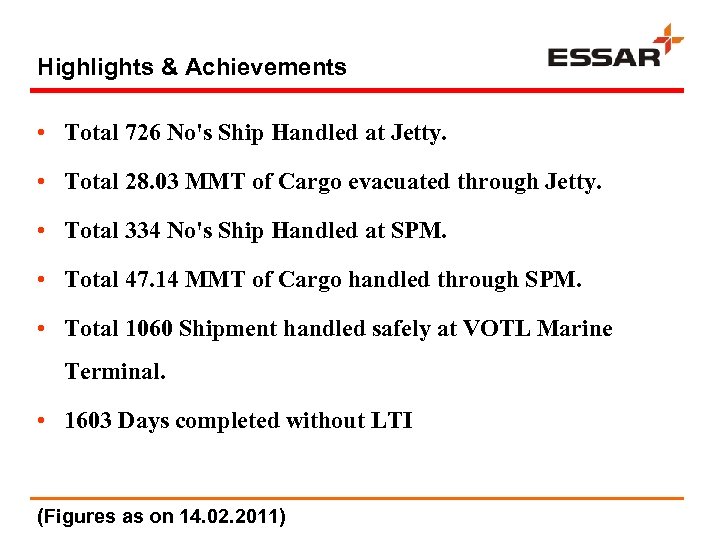 Highlights & Achievements

ESSAR

• Total 726 No's Ship Handled at Jetty.

• Total 28.03 MMT of Cargo evacuated through Jetty.

• Total 334 No's Ship Handled at SPM.

• Total 47.14 MMT of Cargo handled through SPM.

• Total 1060 Shipment handled safely at VOTL Marine Terminal.

• 1603 Days completed without LTI

(Figures as on 14.02.2011)